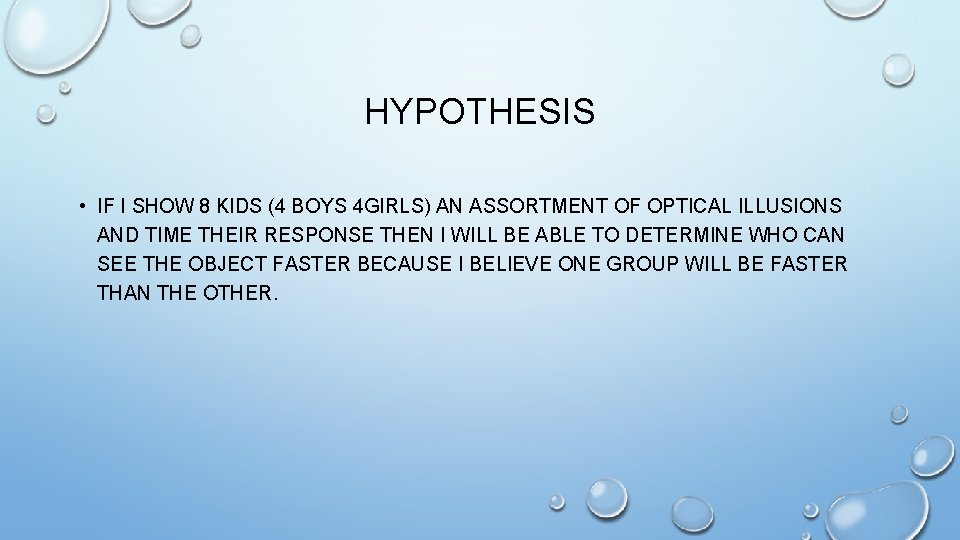 HYPOTHESIS

• IF I SHOW 8 KIDS (4 BOYS 4GIRLS) AN ASSORTMENT OF OPTICAL ILLUSIONS AND TIME THEIR RESPONSE THEN I WILL BE ABLE TO DETERMINE WHO CAN SEE THE OBJECT FASTER BECAUSE I BELIEVE ONE GROUP WILL BE FASTER THAN THE OTHER.